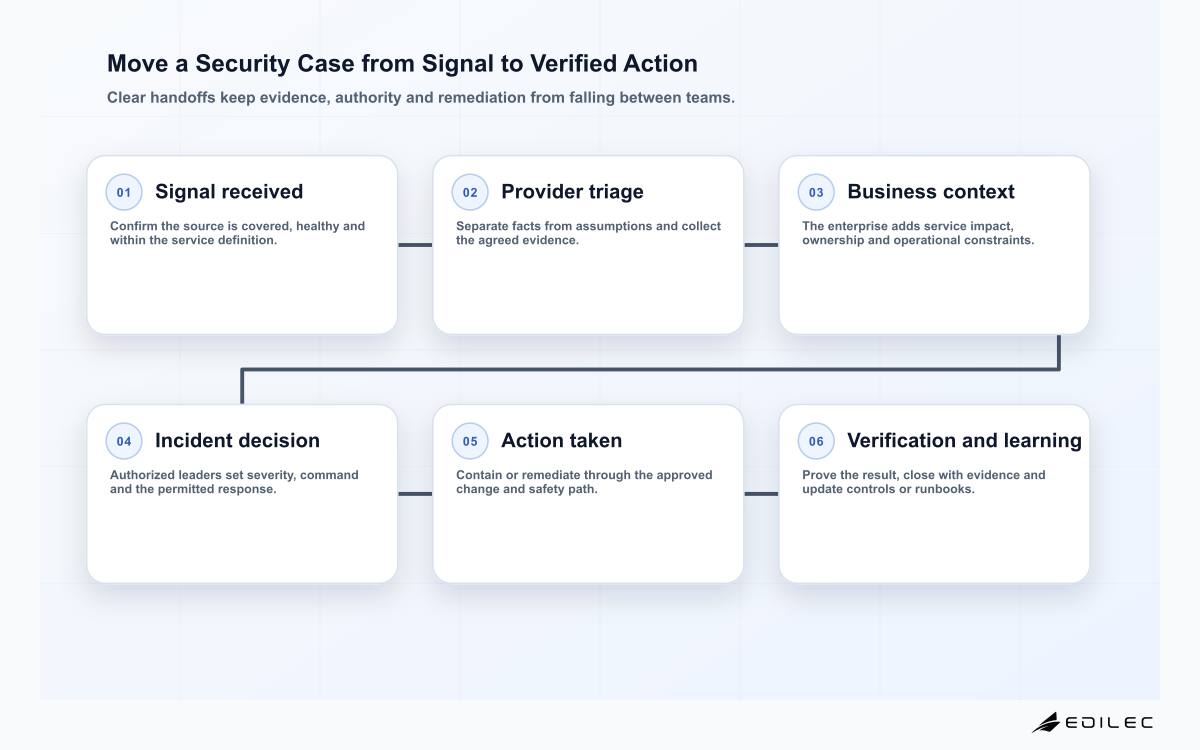 Move a Security Case from Signal to Verified Action

Clear handoffs keep evidence, authority and remediation from falling between teams.

01 Signal received

Confirm the source is covered, healthy and within the service definition.

02 Provider triage

Separate facts from assumptions and collect the agreed evidence.

03 Business context

The enterprise adds service impact, ownership and operational constraints.

04 Incident decision

Authorized leaders set severity, command and the permitted response.

05 Action taken

Contain or remediate through the approved change and safety path.

06 Verification and learning

Prove the result, close with evidence and update controls or runbooks.

EDILEC